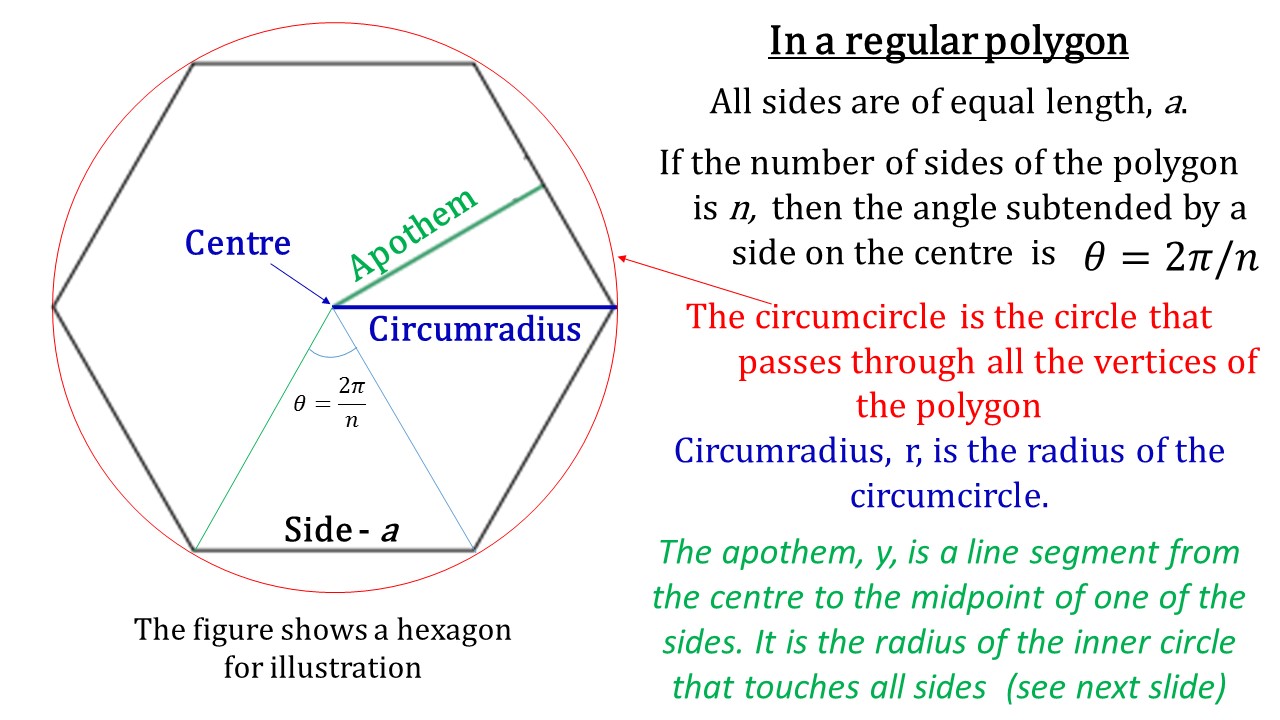 Centre

Apothem

Circumradius

$\theta = \frac{2\pi}{n}$

Side - $a$

The figure shows a hexagon for illustration

In a regular polygon

All sides are of equal length, $a$.

If the number of sides of the polygon is $n$, then the angle subtended by a side on the centre is $\theta = 2\pi/n$

The circumcircle is the circle that passes through all the vertices of the polygon

Circumradius, r, is the radius of the circumcircle.

The apothem, y, is a line segment from the centre to the midpoint of one of the sides. It is the radius of the inner circle that touches all sides (see next slide)